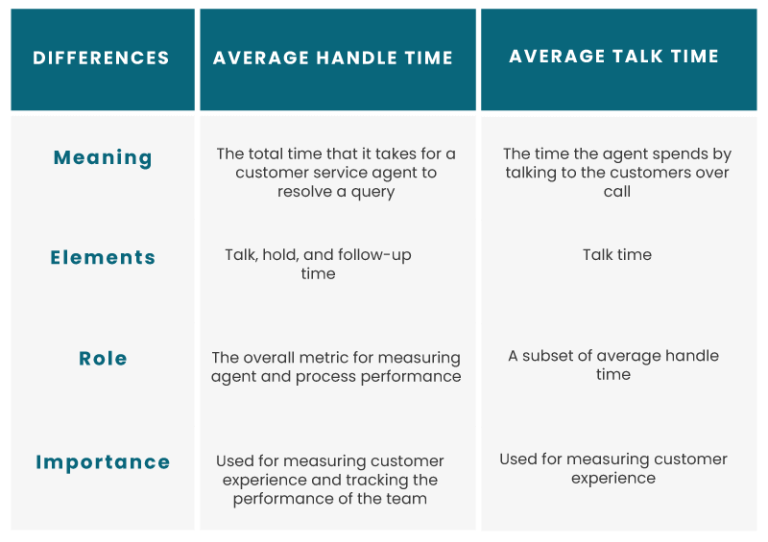 | DIFFERENCES | AVERAGE HANDLE TIME | AVERAGE TALK TIME |
|---|---|---|
| Meaning | The total time that it takes for a customer service agent to resolve a query | The time the agent spends by talking to the customers over call |
| Elements | Talk, hold, and follow-up time | Talk time |
| Role | The overall metric for measuring agent and process performance | A subset of average handle time |
| Importance | Used for measuring customer experience and tracking the performance of the team | Used for measuring customer experience |